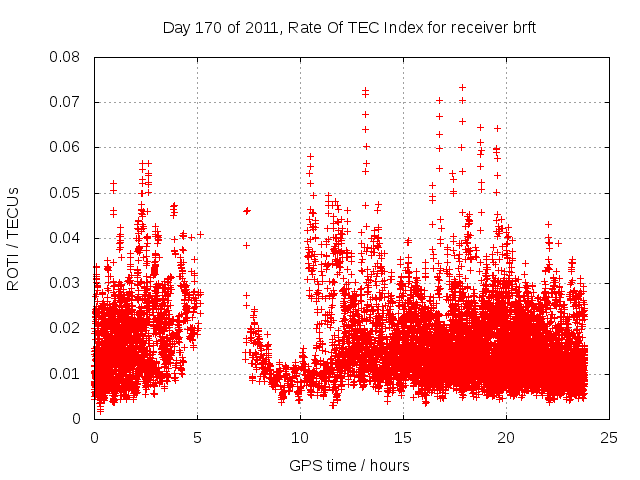 Day 170 of 2011, Rate Of TEC Index for receiver brft

ROTI / TECUs

0.08
0.07
0.06
0.05
0.04
0.03
0.02
0.01
0

0
5
10
15
20
25

GPS time / hours